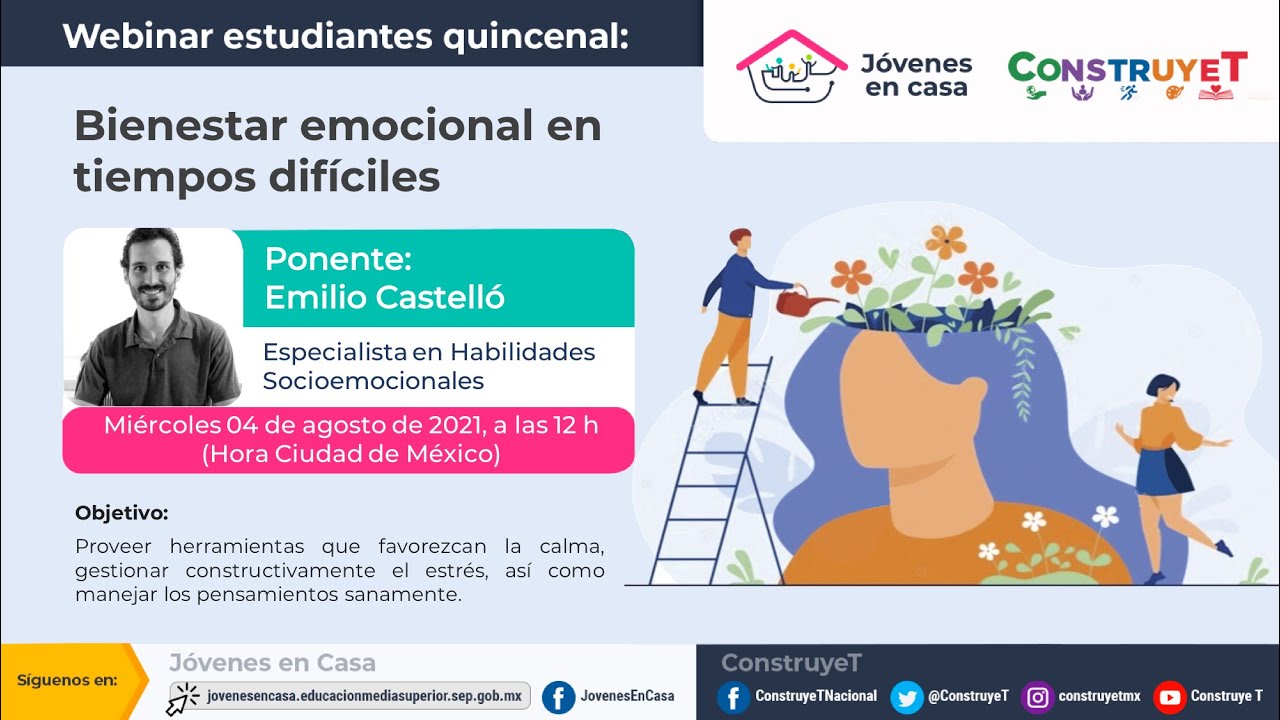 Webinar estudiantes quincenal:

Jóvenes en casa

CONSTRUYET

Bienestar emocional en tiempos difíciles

Ponente:
Emilio Castelló

Especialista en Habilidades Socioemocionales

Miércoles 04 de agosto de 2021, a las 12 h
(Hora Ciudad de México)

Objetivo:
Proveer herramientas que favorezcan la calma, gestionar constructivamente el estrés, así como manejar los pensamientos sanamente.

Síguenos en:

Jóvenes en Casa

jovenesencasa.educacionmediasuperior.sep.gob.mx

JovenesEnCasa

ConstruyeT

ConstruyeTNacional

@ConstruyeT

construyetmx

Construye T